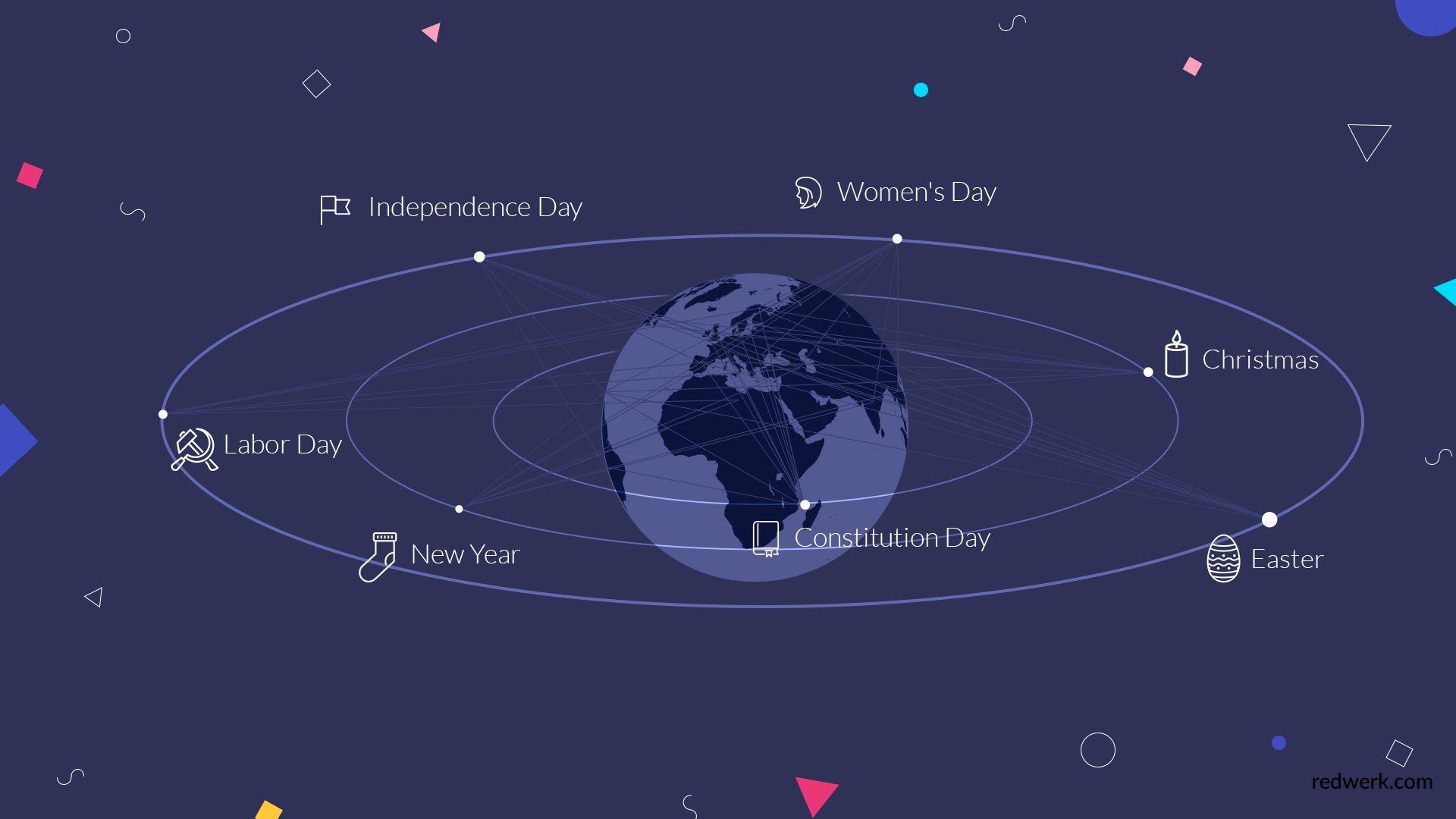 Independence Day

Women's Day

Christmas

Labor Day

New Year

Constitution Day

Easter

redwerk.com